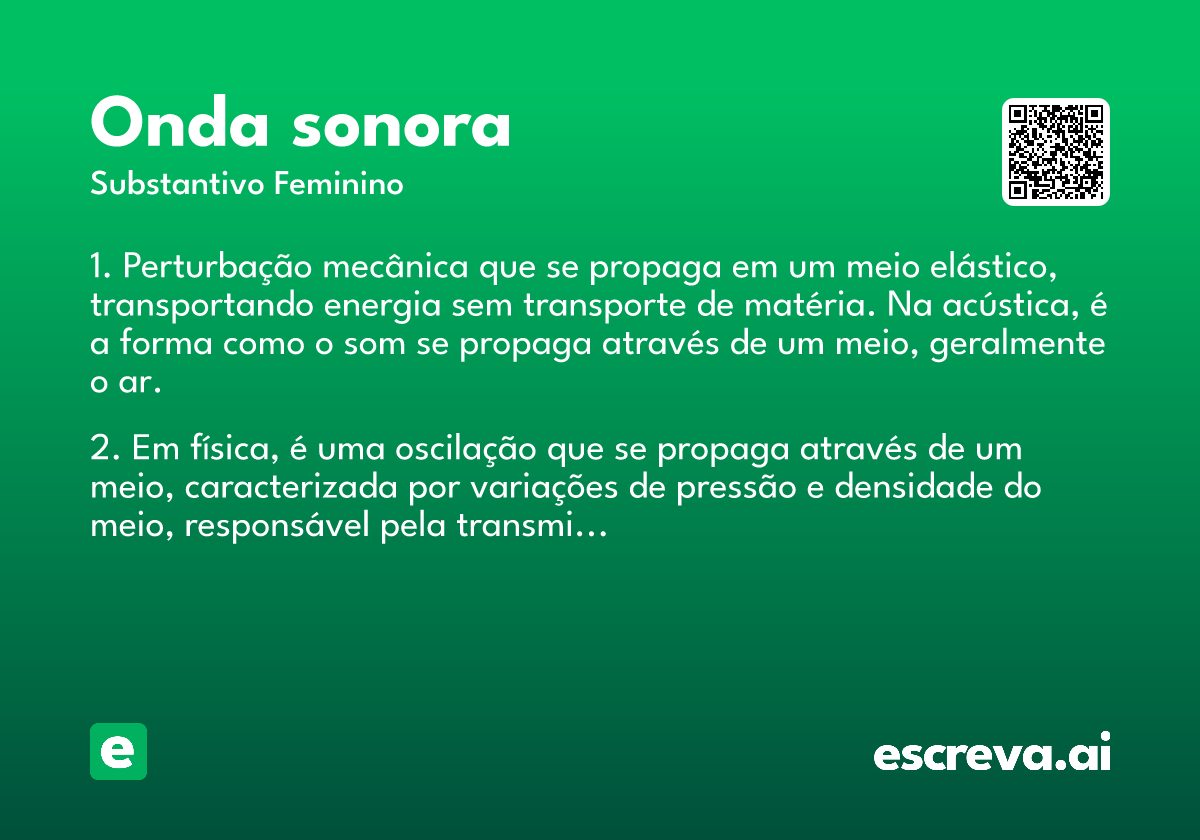 Onda sonora
Substantivo Feminino

1. Perturbação mecânica que se propaga em um meio elástico, transportando energia sem transporte de matéria. Na acústica, é a forma como o som se propaga através de um meio, geralmente o ar.

2. Em física, é uma oscilação que se propaga através de um meio, caracterizada por variações de pressão e densidade do meio, responsável pela transmi...

e

escreva.ai